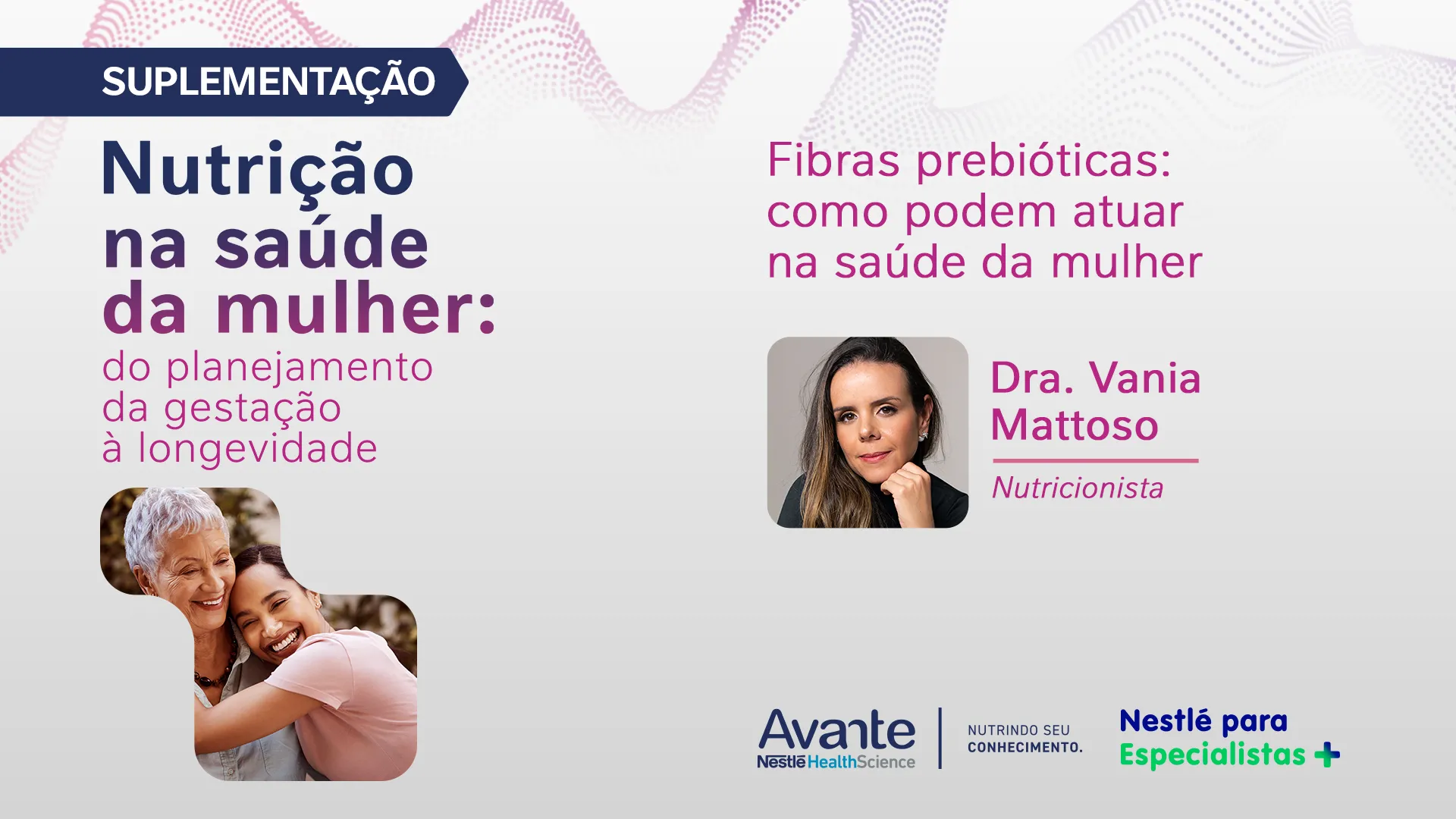 SUPLEMENTAÇÃO

Nutrição na saúde da mulher:
do planejamento da gestação à longevidade

Fibras prebióticas: como podem atuar na saúde da mulher

Dra. Vania Mattoso

Nutricionista

Avante
Nestlé HealthScience

NUTRINDO SEU CONHECIMENTO.

Nestlé para Especialistas +